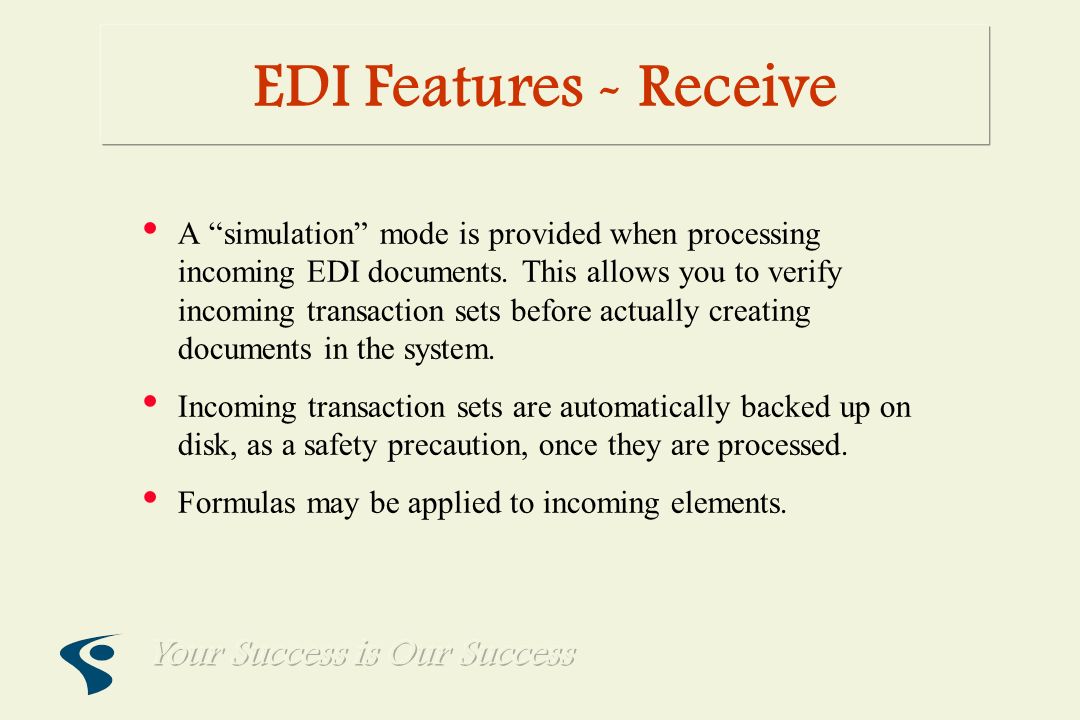 EDI Features - Receive

• A “simulation” mode is provided when processing incoming EDI documents. This allows you to verify incoming transaction sets before actually creating documents in the system.

• Incoming transaction sets are automatically backed up on disk, as a safety precaution, once they are processed.

• Formulas may be applied to incoming elements.

Your Success is Our Success